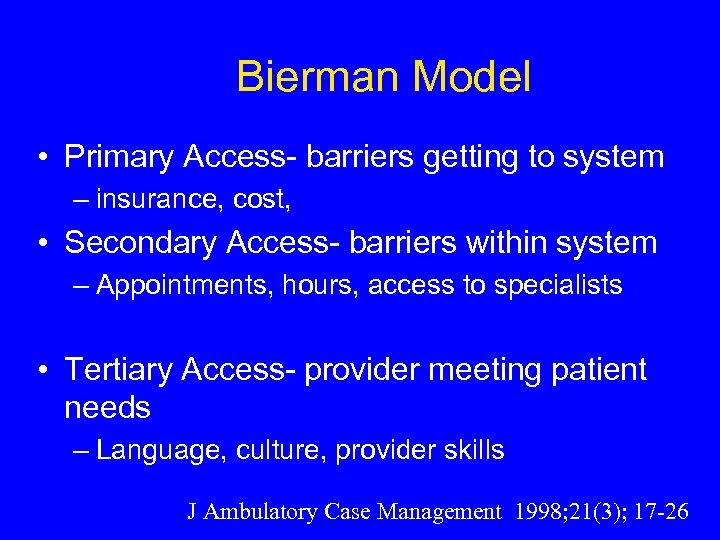 Bierman Model

• Primary Access- barriers getting to system
– insurance, cost,

• Secondary Access- barriers within system
– Appointments, hours, access to specialists

• Tertiary Access- provider meeting patient needs
– Language, culture, provider skills

J Ambulatory Case Management 1998;21(3); 17-26